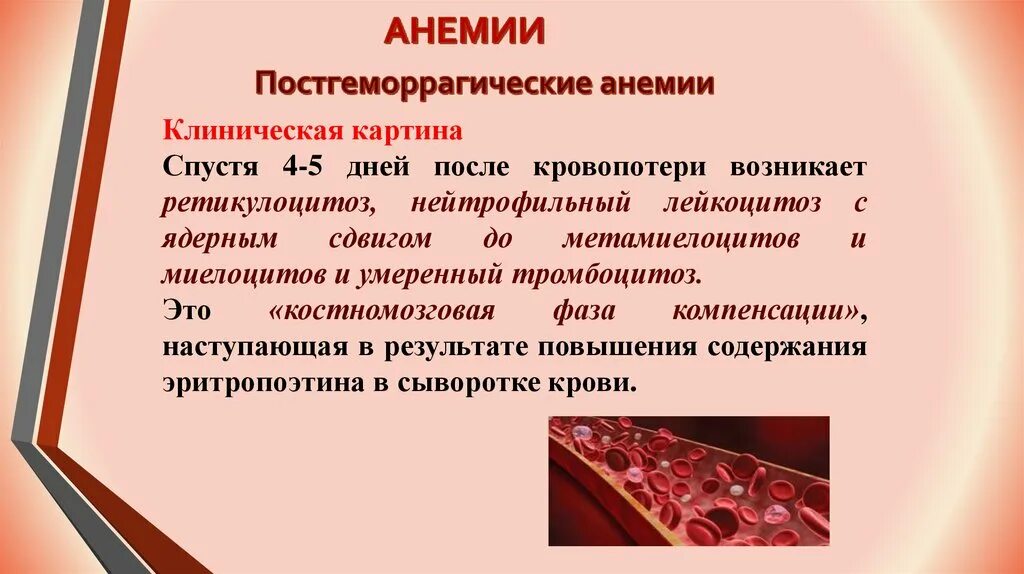 АНЕМИИ

Постгеморрагические анемии

Клиническая картина

Спустя 4-5 дней после кровопотери возникает ретикулоцитоз, нейтрофильный лейкоцитоз с ядерным сдвигом до метамиелоцитов и миелоцитов и умеренный тромбоцитоз.

Это «костномозговая фаза компенсации», наступающая в результате повышения содержания эритропоэтина в сыворотке крови.